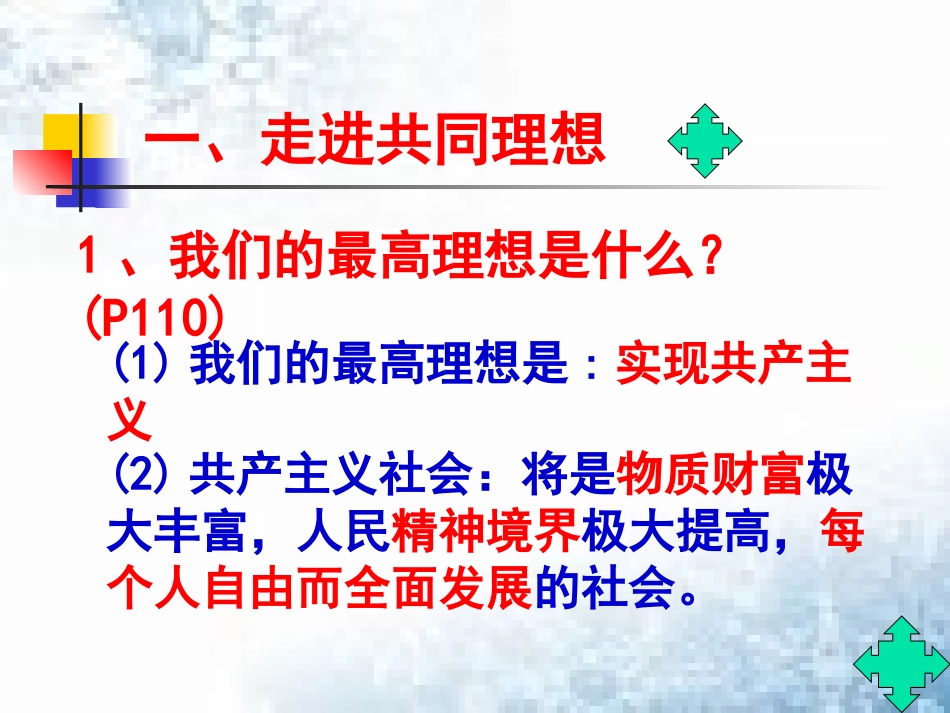 一、走进共同理想

1、我们的最高理想是什么？(P110)

(1) 我们的最高理想是：实现共产主义

(2) 共产主义社会：将是物质财富极大丰富，人民精神境界极大提高，每个人自由而全面发展的社会。